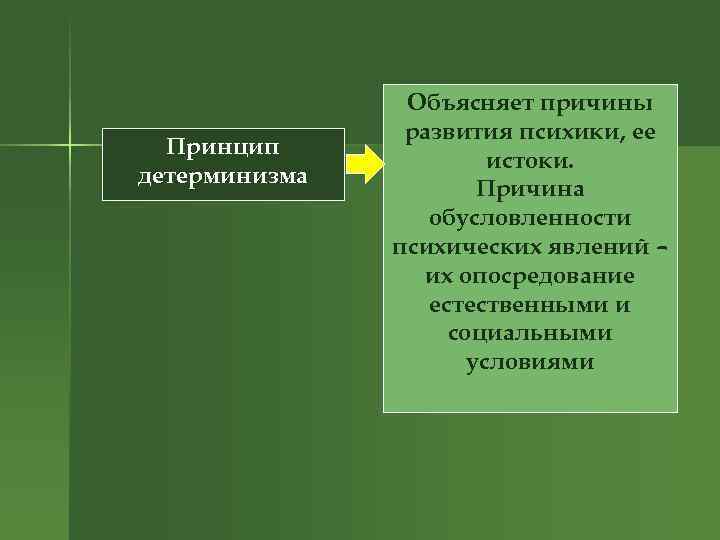 Принцип детерминизма

Объясняет причины развития психики, ее истоки.
Причина обусловленности психических явлений – их опосредование естественными и социальными условиями